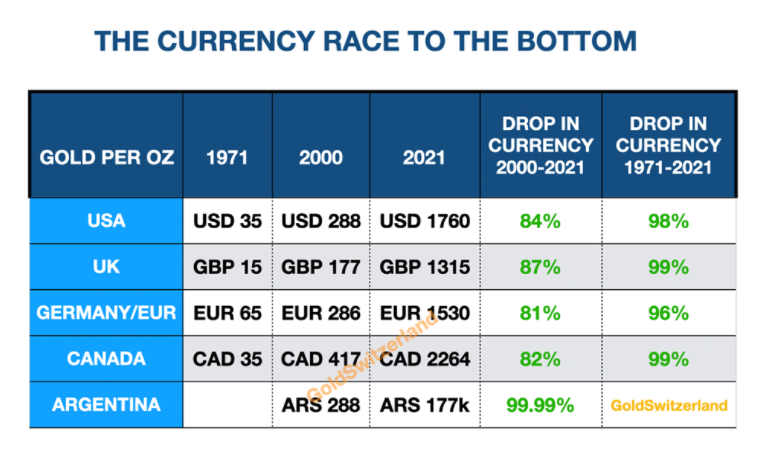 THE CURRENCY RACE TO THE BOTTOM

| GOLD PER OZ | 1971 | 2000 | 2021 | DROP IN CURRENCY 2000-2021 | DROP IN CURRENCY 1971-2021 |
|---|---|---|---|---|---|
| USA | USD 35 | USD 288 | USD 1760 | 84% | 98% |
| UK | GBP 15 | GBP 177 | GBP 1315 | 87% | 99% |
| GERMANY/EUR | EUR 65 | EUR 286 | EUR 1530 | 81% | 96% |
| CANADA | CAD 35 | CAD 417 | CAD 2264 | 82% | 99% |
| ARGENTINA | | ARS 288 | ARS 177k | 99.99% | GoldSwitzerland |

GoldSwitzerland